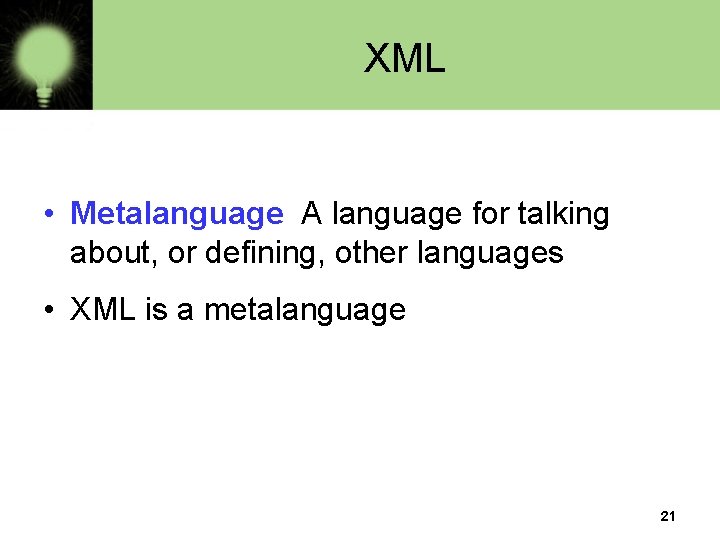 XML

• Metalanguage A language for talking about, or defining, other languages

• XML is a metalanguage

21